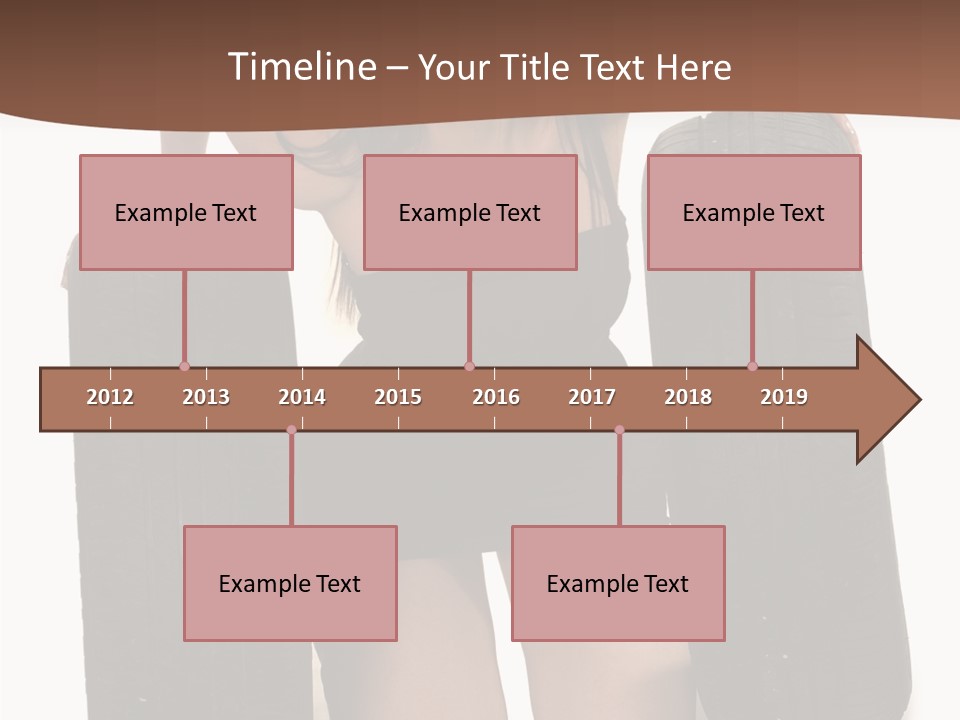 Timeline – Your Title Text Here

Example Text

Example Text

Example Text

2012 2013 2014 2015 2016 2017 2018 2019

Example Text

Example Text